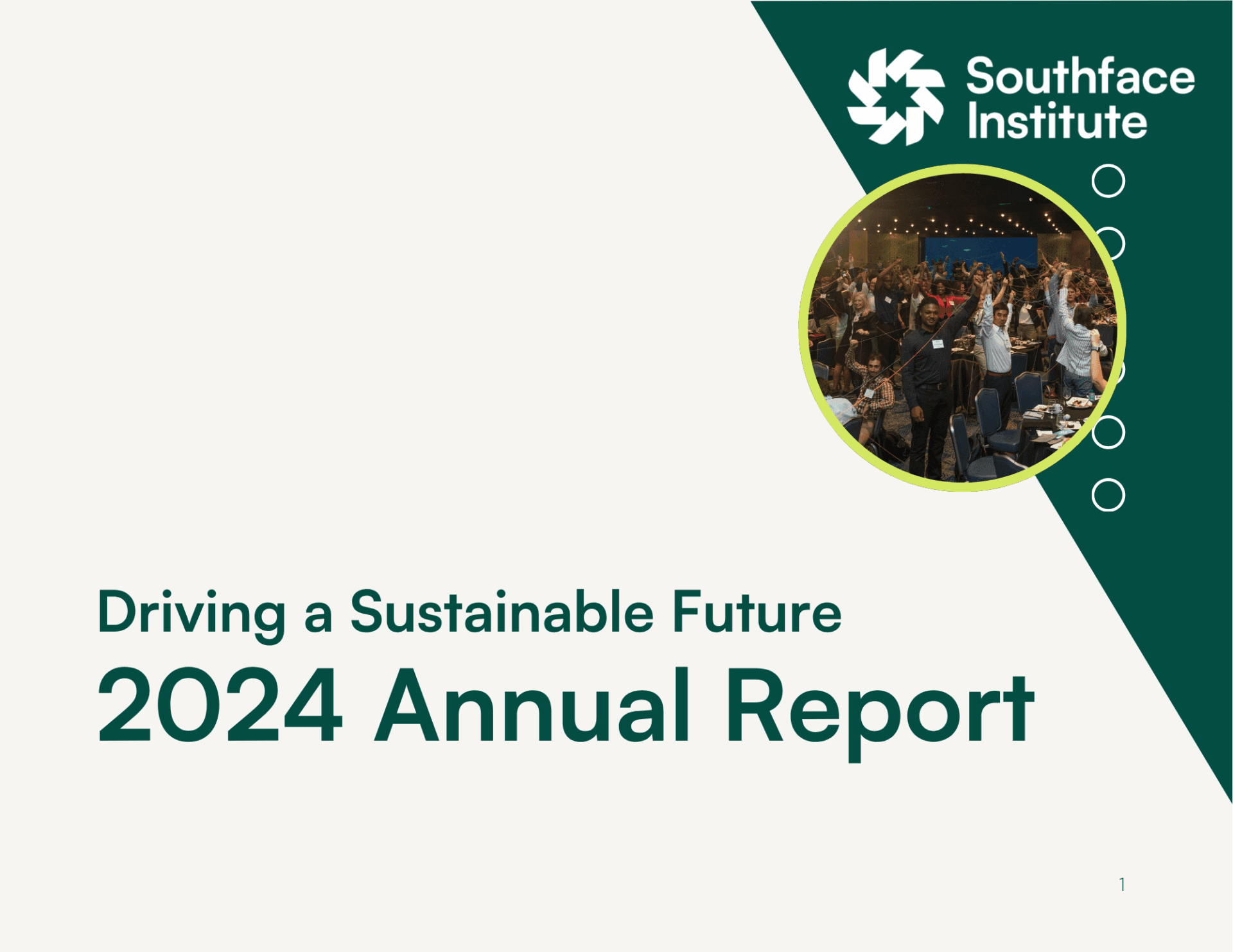 Southface Institute

Driving a Sustainable Future
2024 Annual Report

1